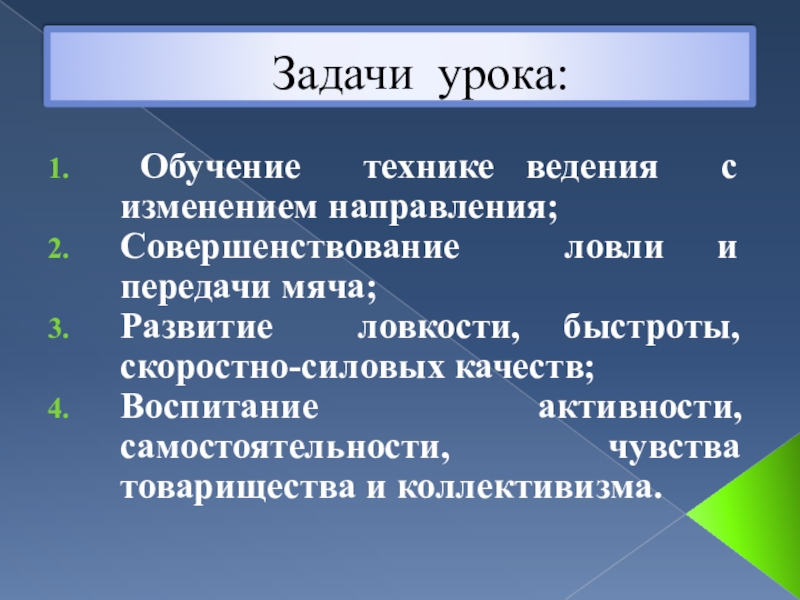 Задачи урока:

1. Обучение технике ведения с изменением направления;
2. Совершенствование ловли и передачи мяча;
3. Развитие ловкости, быстроты, скоростно-силовых качеств;
4. Воспитание активности, самостоятельности, чувства товарищества и коллективизма.